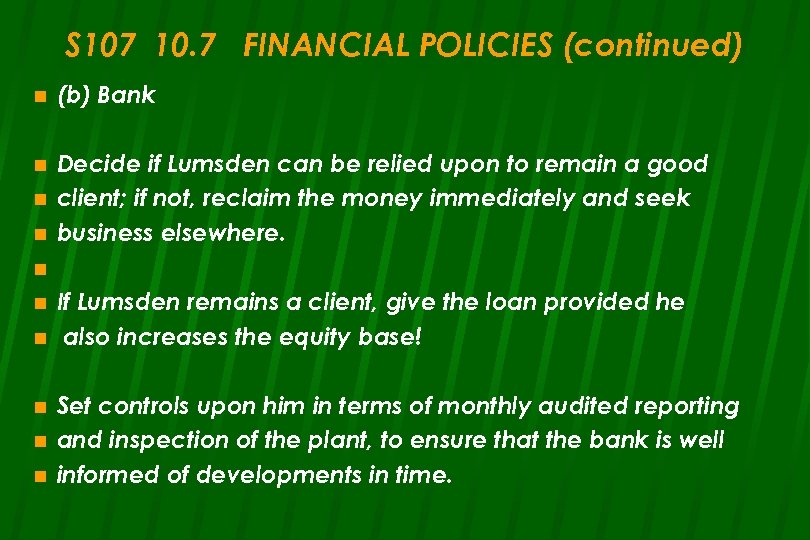 S107 10.7 FINANCIAL POLICIES (continued)

(b) Bank

Decide if Lumsden can be relied upon to remain a good client; if not, reclaim the money immediately and seek business elsewhere.

If Lumsden remains a client, give the loan provided he also increases the equity base!

Set controls upon him in terms of monthly audited reporting and inspection of the plant, to ensure that the bank is well informed of developments in time.